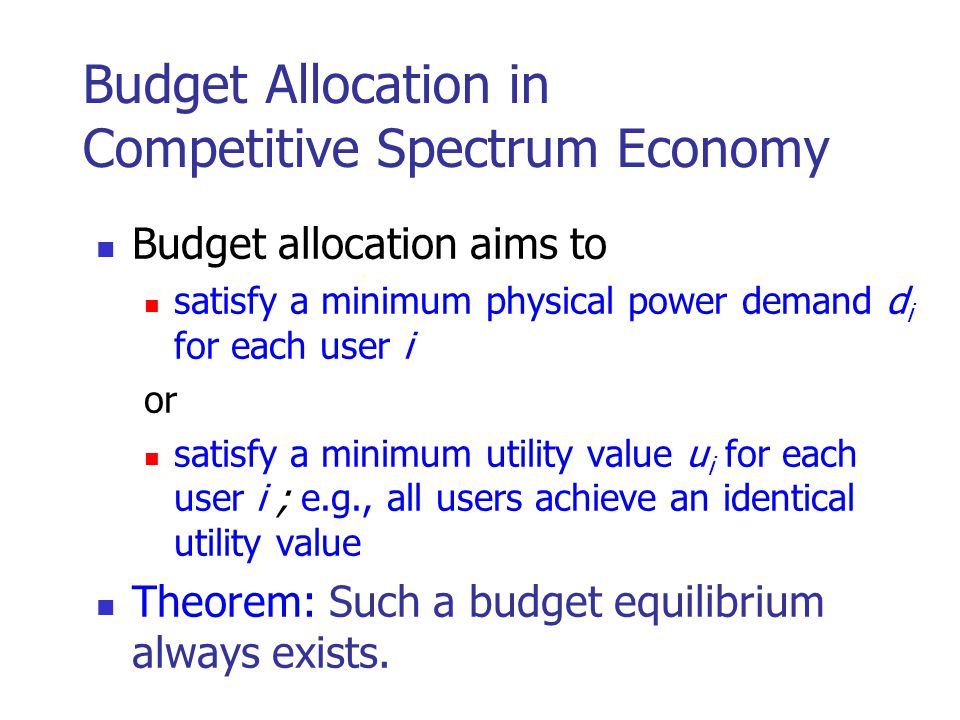 Budget Allocation in Competitive Spectrum Economy

Budget allocation aims to

satisfy a minimum physical power demand $d_i$ for each user $i$

or

satisfy a minimum utility value $u_i$ for each user $i$ ; e.g., all users achieve an identical utility value

Theorem: Such a budget equilibrium always exists.